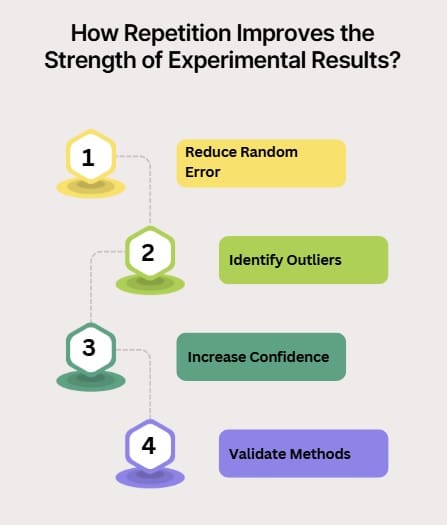 How Repetition Improves the Strength of Experimental Results?

1

Reduce Random Error

2

Identify Outliers

3

Increase Confidence

4

Validate Methods